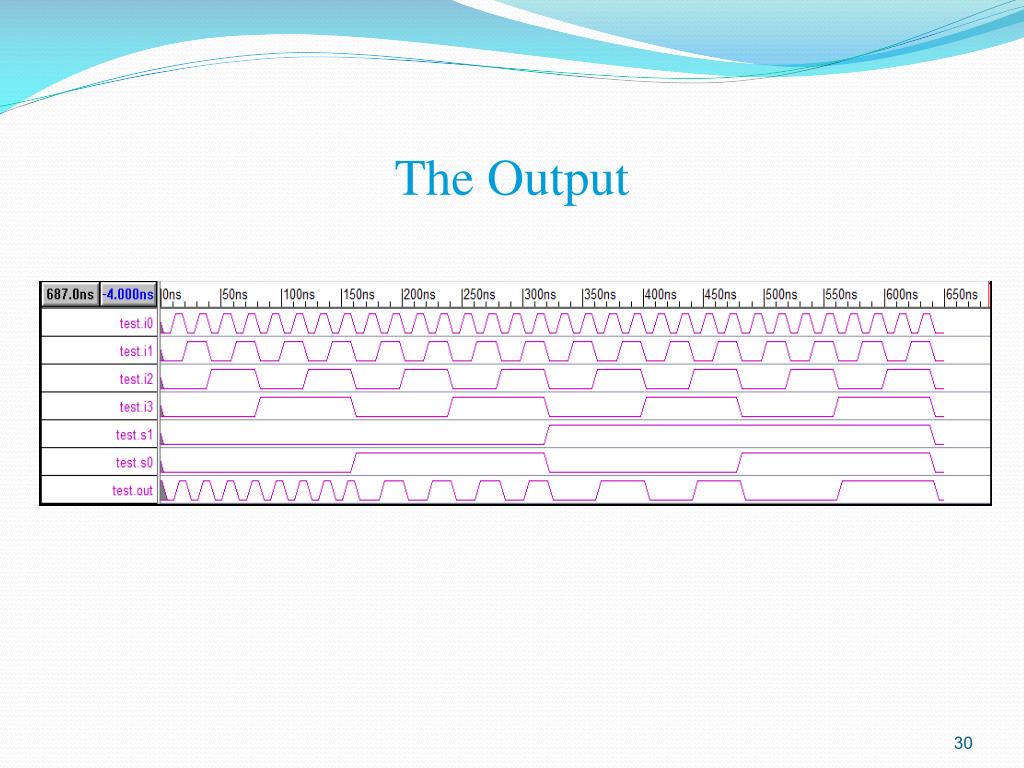 The Output

687.0ns -4.000ns 0ns 50ns 100ns 150ns 200ns 250ns 300ns 350ns 400ns 450ns 500ns 550ns 600ns 650ns

test.i0
test.i1
test.i2
test.i3
test.s1
test.s0
test.out

30